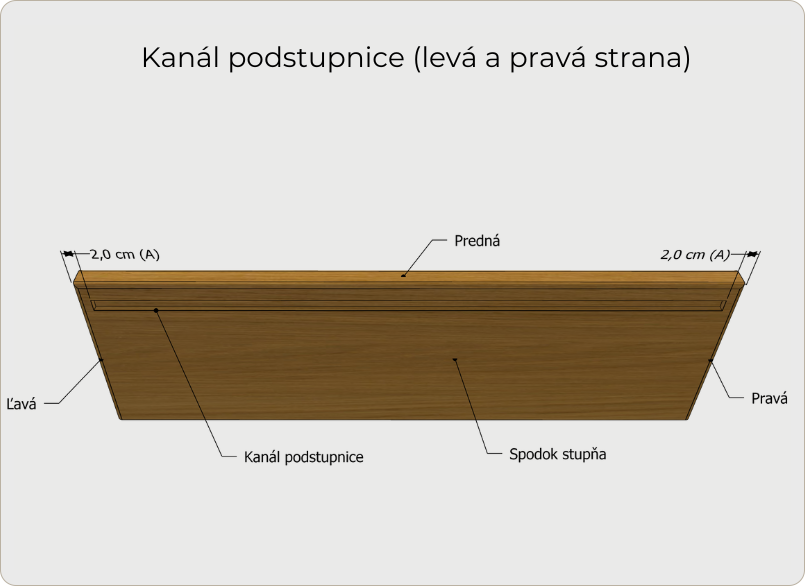 Kanál podstupnice (levá a pravá strana)

2,0 cm (A)

Predná

2,0 cm (A)

Ľavá

Pravá

Kanál podstupnice

Spodok stupňa